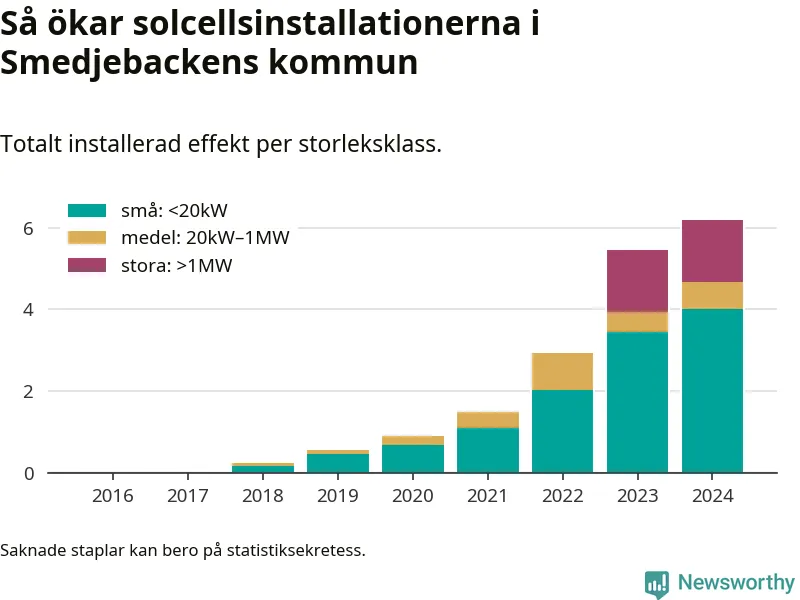 Så ökar solcellsinstallationerna i Smedjebackens kommun

Totalt installerad effekt per storleksklass.

små: <20kW
medel: 20kW–1MW
stora: >1MW

6
4
2
0

2016 2017 2018 2019 2020 2021 2022 2023 2024

Saknade staplar kan bero på statistiksekretess.

Newsworthy